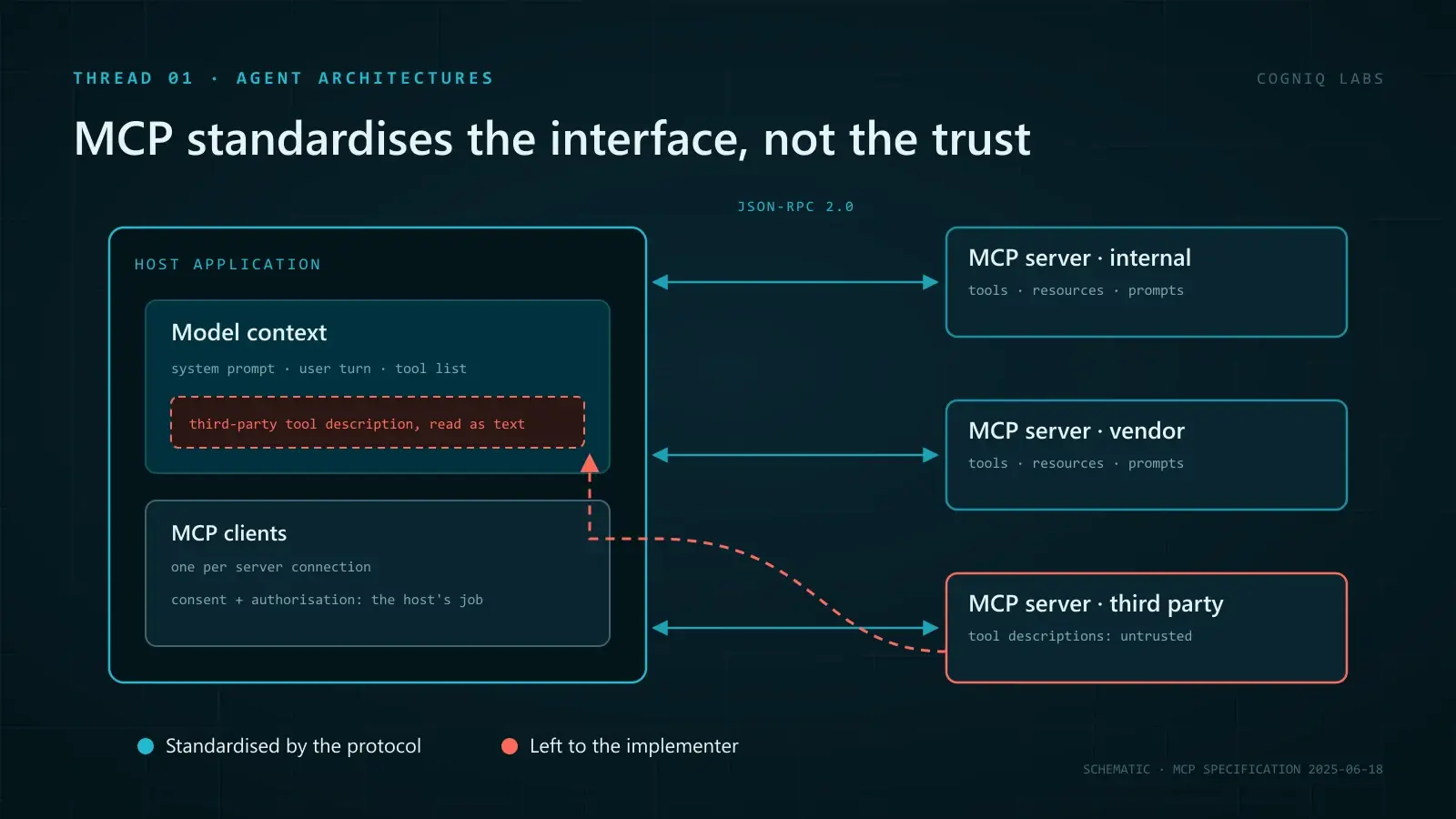 THREAD 01 · AGENT ARCHITECTURES

COGNIQ LABS

MCP standardises the interface, not the trust

JSON-RPC 2.0

HOST APPLICATION

Model context

system prompt · user turn · tool list

third-party tool description, read as text

MCP clients

one per server connection

consent + authorisation: the host's job

MCP server · internal

tools · resources · prompts

MCP server · vendor

tools · resources · prompts

MCP server · third party

tool descriptions: untrusted

Standardised by the protocol

Left to the implementer

SCHEMATIC · MCP SPECIFICATION 2025-06-18